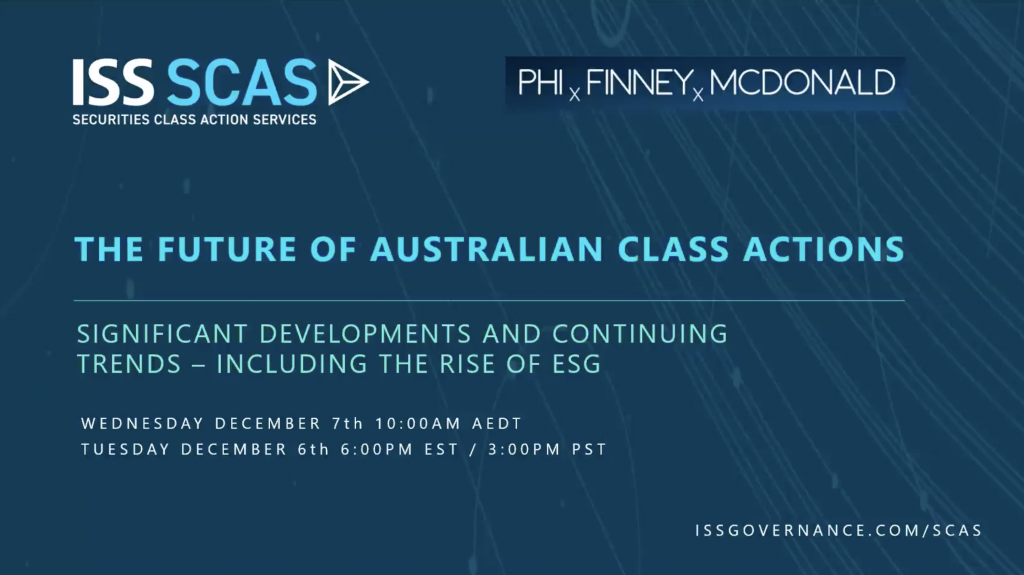 ISS SCAS
SECURITIES CLASS ACTION SERVICES

PHI x FINNEY x MCDONALD

THE FUTURE OF AUSTRALIAN CLASS ACTIONS

SIGNIFICANT DEVELOPMENTS AND CONTINUING TRENDS – INCLUDING THE RISE OF ESG

WEDNESDAY DECEMBER 7th 10:00AM AEDT
TUESDAY DECEMBER 6th 6:00PM EST / 3:00PM PST

ISSGOVERNANCE.COM/SCAS